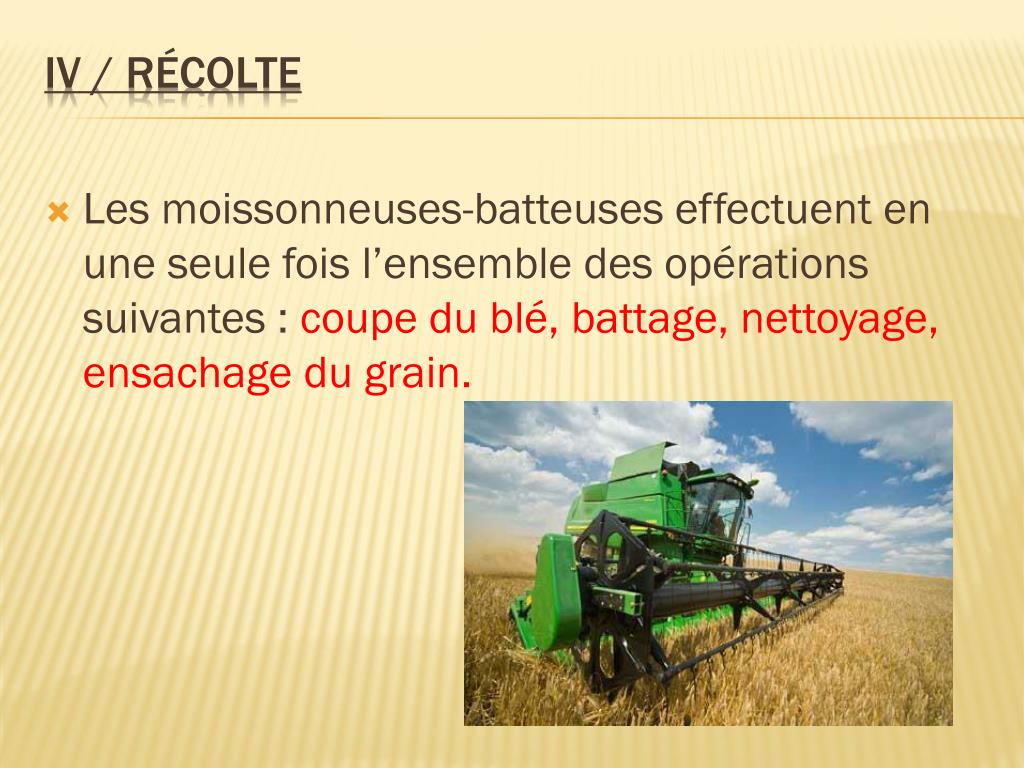 IV / RÉCOLTE

Les moissonneuses-batteuses effectuent en une seule fois l’ensemble des opérations suivantes : coupe du blé, battage, nettoyage, ensachage du grain.